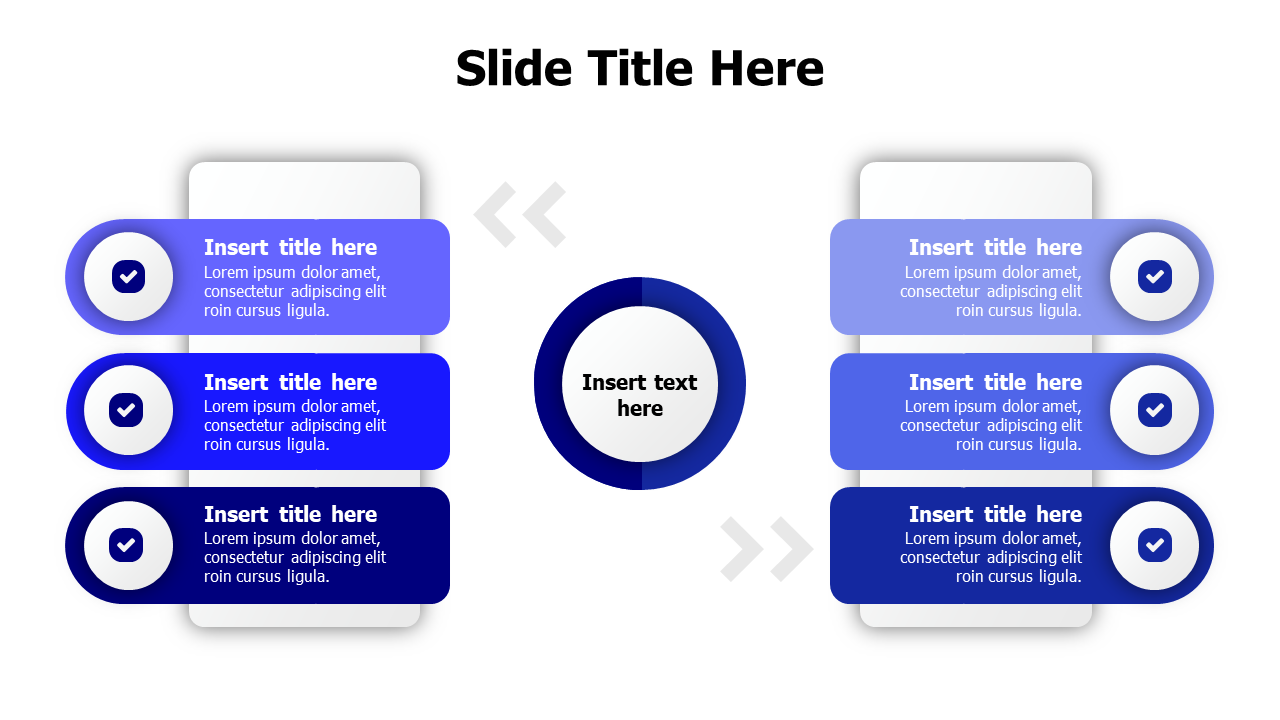 Slide Title Here

Insert title here
Lorem ipsum dolor amet, consectetur adipiscing elit roin cursus ligula.

Insert title here
Lorem ipsum dolor amet, consectetur adipiscing elit roin cursus ligula.

Insert title here
Lorem ipsum dolor amet, consectetur adipiscing elit roin cursus ligula.

Insert text here

Insert title here
Lorem ipsum dolor amet, consectetur adipiscing elit roin cursus ligula.

Insert title here
Lorem ipsum dolor amet, consectetur adipiscing elit roin cursus ligula.

Insert title here
Lorem ipsum dolor amet, consectetur adipiscing elit roin cursus ligula.